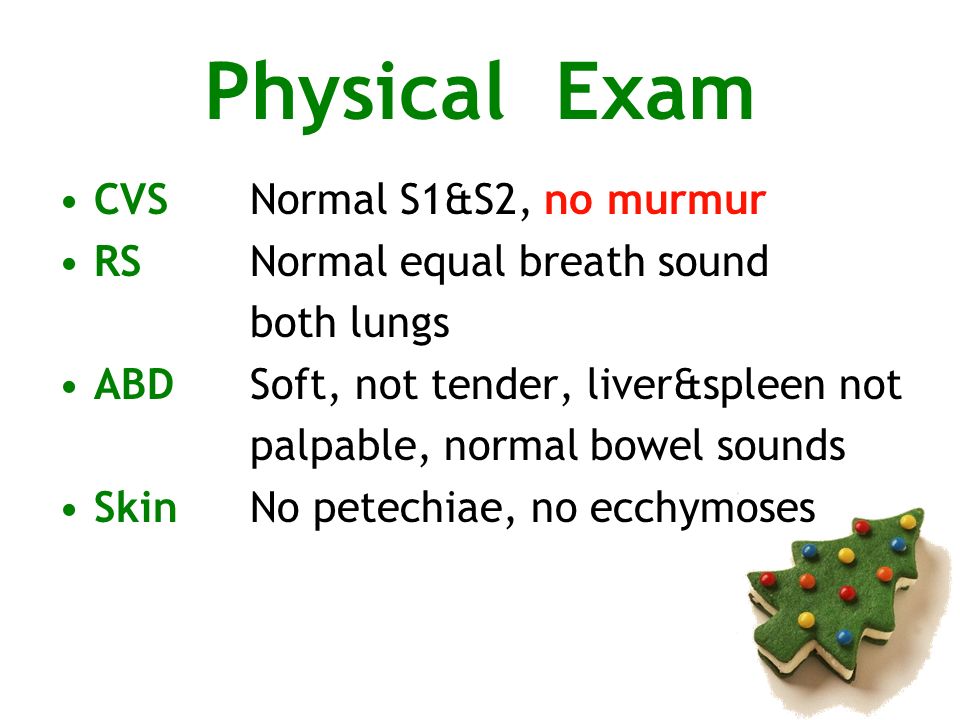 Physical Exam

• CVS Normal S1&S2, no murmur
• RS Normal equal breath sound both lungs
• ABD Soft, not tender, liver&spleen not palpable, normal bowel sounds
• Skin No petechiae, no ecchymoses